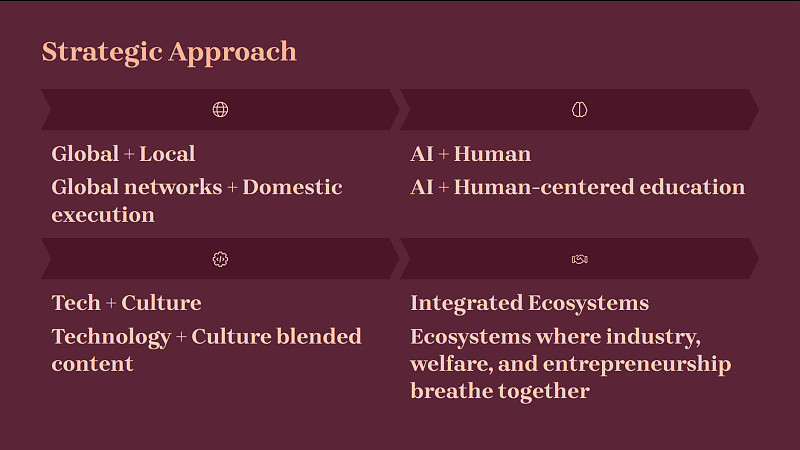 Strategic Approach

Global + Local

Global networks + Domestic execution

AI + Human

AI + Human-centered education

Tech + Culture

Technology + Culture blended content

Integrated Ecosystems

Ecosystems where industry, welfare, and entrepreneurship breathe together